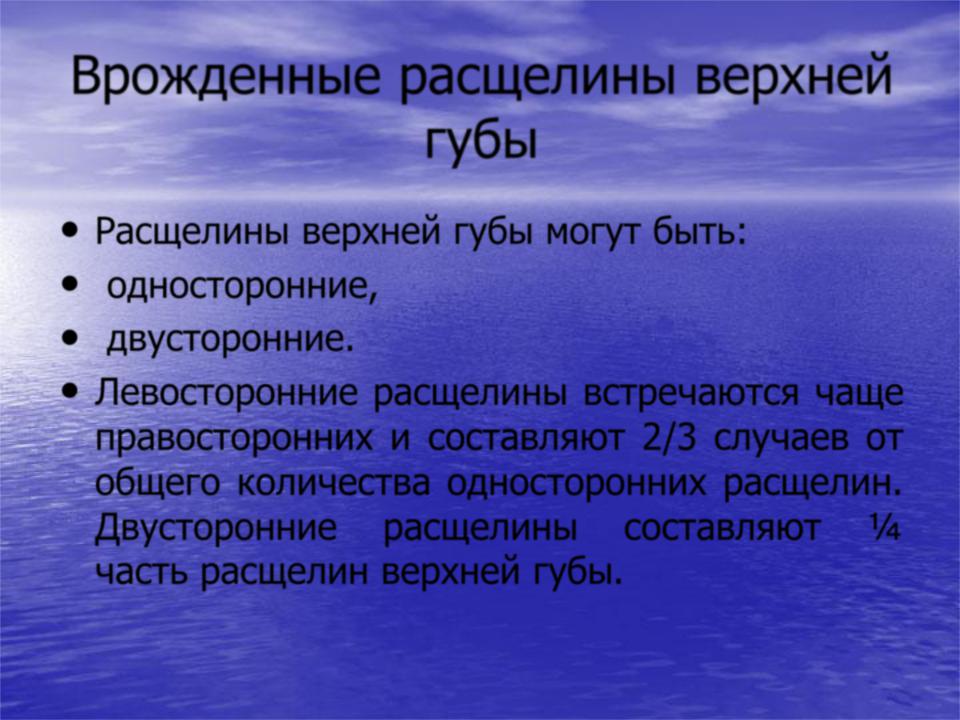 Врожденные расщелины верхней губы

• Расщелины верхней губы могут быть:
• односторонние,
• двусторонние.
• Левосторонние расщелины встречаются чаще правосторонних и составляют 2/3 случаев от общего количества односторонних расщелин. Двусторонние расщелины составляют ¼ часть расщелин верхней губы.